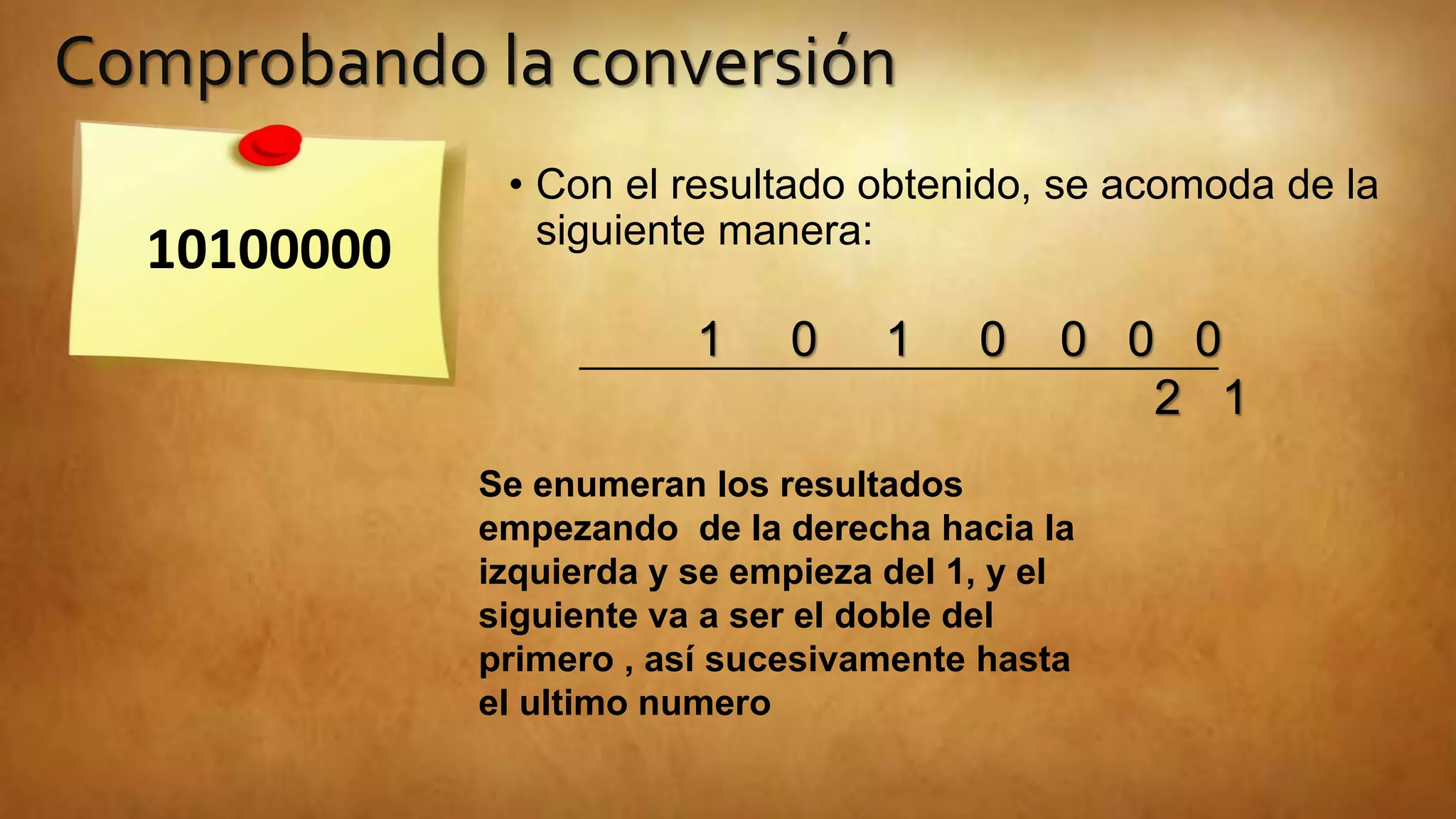 Comprobando la conversión

10100000

• Con el resultado obtenido, se acomoda de la siguiente manera:

1 0 1 0 0 0 0

2 1

Se enumeran los resultados empezando de la derecha hacia la izquierda y se empieza del 1, y el siguiente va a ser el doble del primero , así sucesivamente hasta el ultimo numero